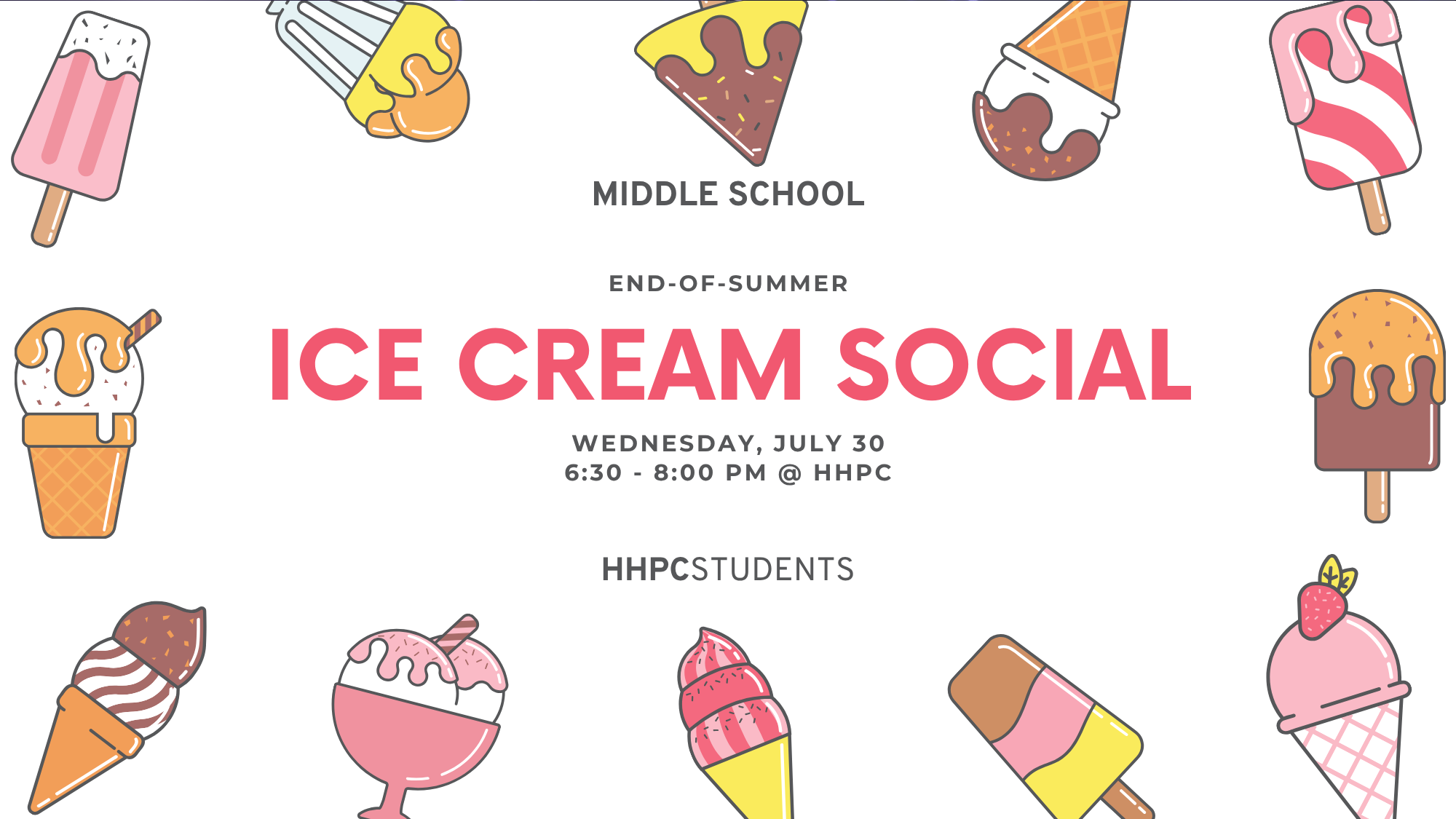 MIDDLE SCHOOL

END-OF-SUMMER

ICE CREAM SOCIAL

WEDNESDAY, JULY 30
6:30 - 8:00 PM @ HHPC

HHPCSTUDENTS